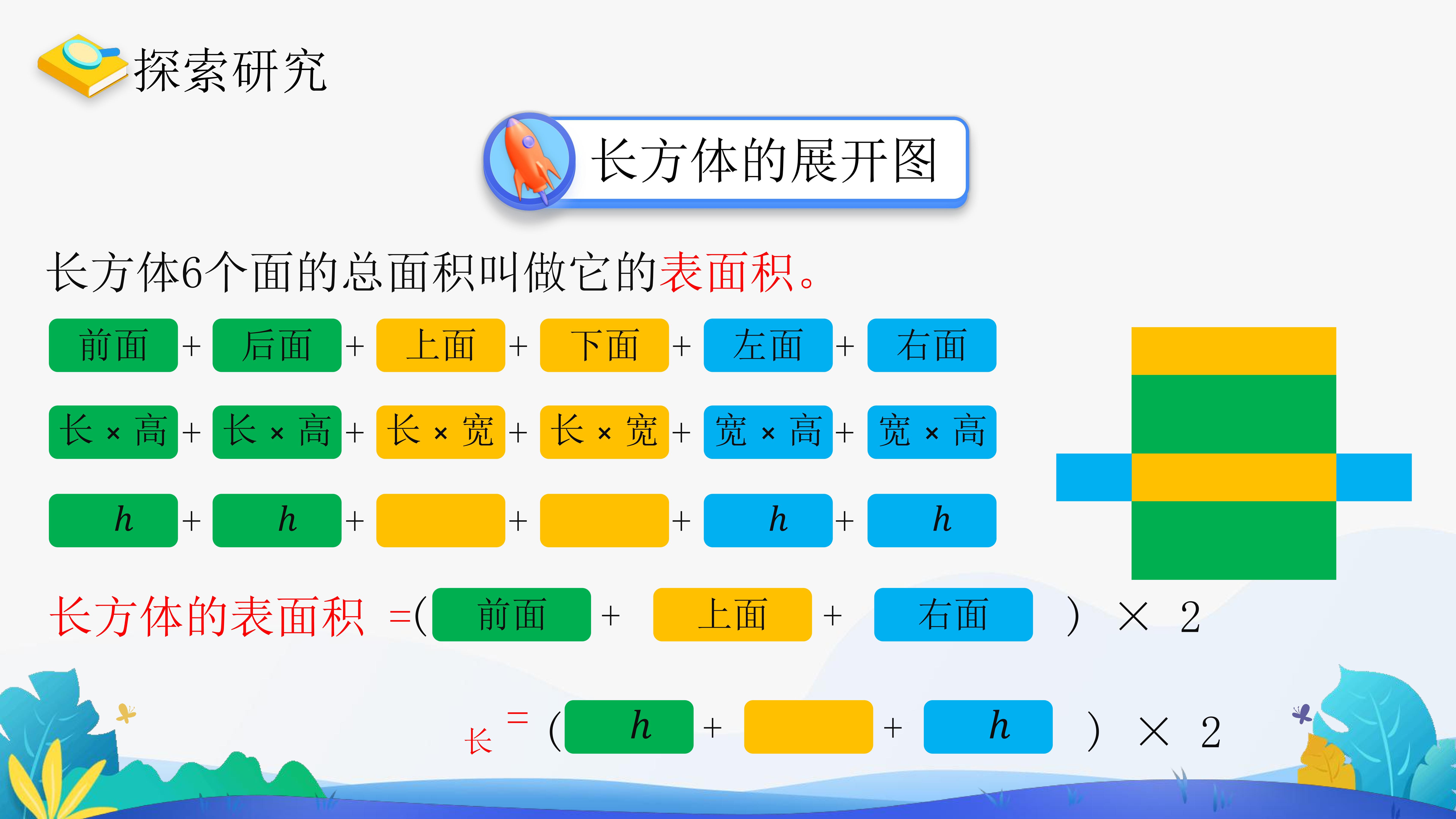 探索研究

长方体的展开图

长方体6个面的总面积叫做它的表面积。

前面 + 后面 + 上面 + 下面 + 左面 + 右面

长 × 高 + 长 × 高 + 长 × 宽 + 长 × 宽 + 宽 × 高 + 宽 × 高

$h$ + $h$ + + + $h$ + $h$

长方体的表面积 =( 前面 + 上面 + 右面 ) × 2

长 = ( $h$ + + $h$ ) × 2